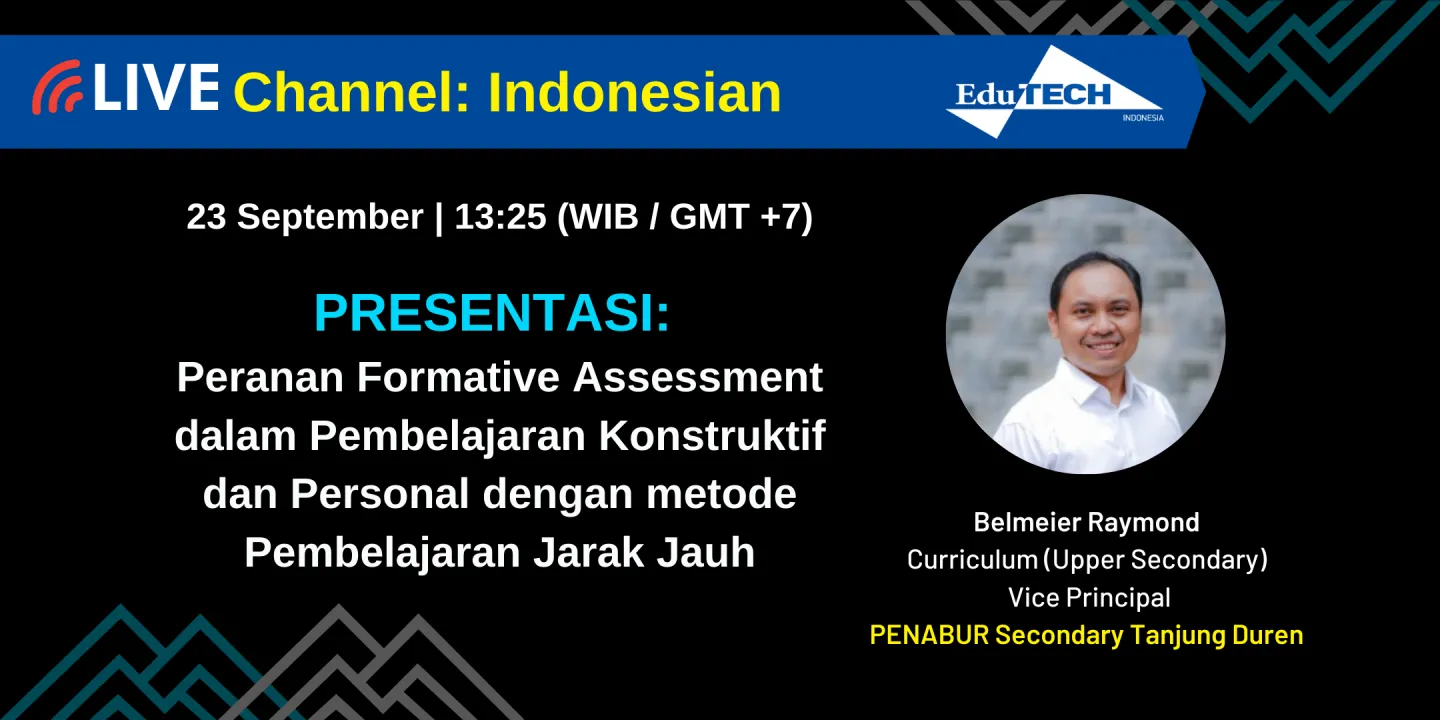 LIVE Channel: Indonesian

EduTECH INDONESIA

23 September | 13:25 (WIB / GMT +7)

PRESENTASI:
Peranan Formative Assessment dalam Pembelajaran Konstruktif dan Personal dengan metode Pembelajaran Jarak Jauh

Belmeier Raymond
Curriculum (Upper Secondary)
Vice Principal
PENABUR Secondary Tanjung Duren